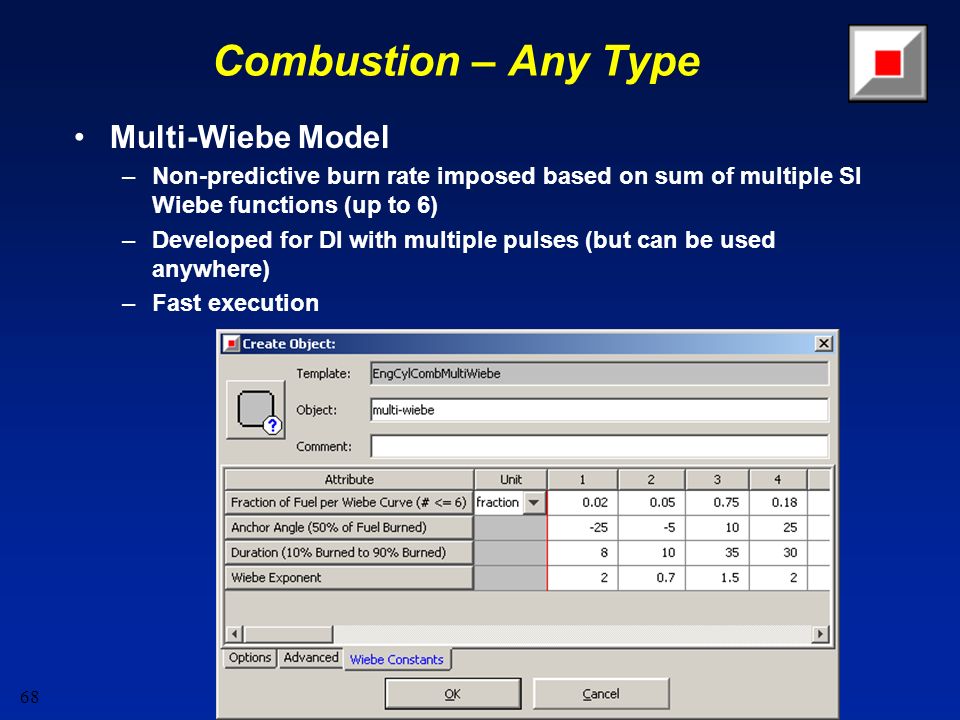 Combustion – Any Type

• Multi-Wiebe Model
– Non-predictive burn rate imposed based on sum of multiple SI Wiebe functions (up to 6)
– Developed for DI with multiple pulses (but can be used anywhere)
– Fast execution

Create Object:

Template: EngCylCombMultiWiebe

Object: multi-wiebe

Comment:

| Attribute | Unit | 1 | 2 | 3 | 4 |
|---|---|---|---|---|---|
| Fraction of Fuel per Wiebe Curve (# <= 6) | fraction | 0.02 | 0.05 | 0.75 | 0.18 |
| Anchor Angle (50% of Fuel Burned) | | -25 | -5 | 10 | 25 |
| Duration (10% Burned to 90% Burned) | | 8 | 10 | 35 | 30 |
| Wiebe Exponent | | 2 | 0.7 | 1.5 | 2 |

Options Advanced Wiebe Constants

OK Cancel

68